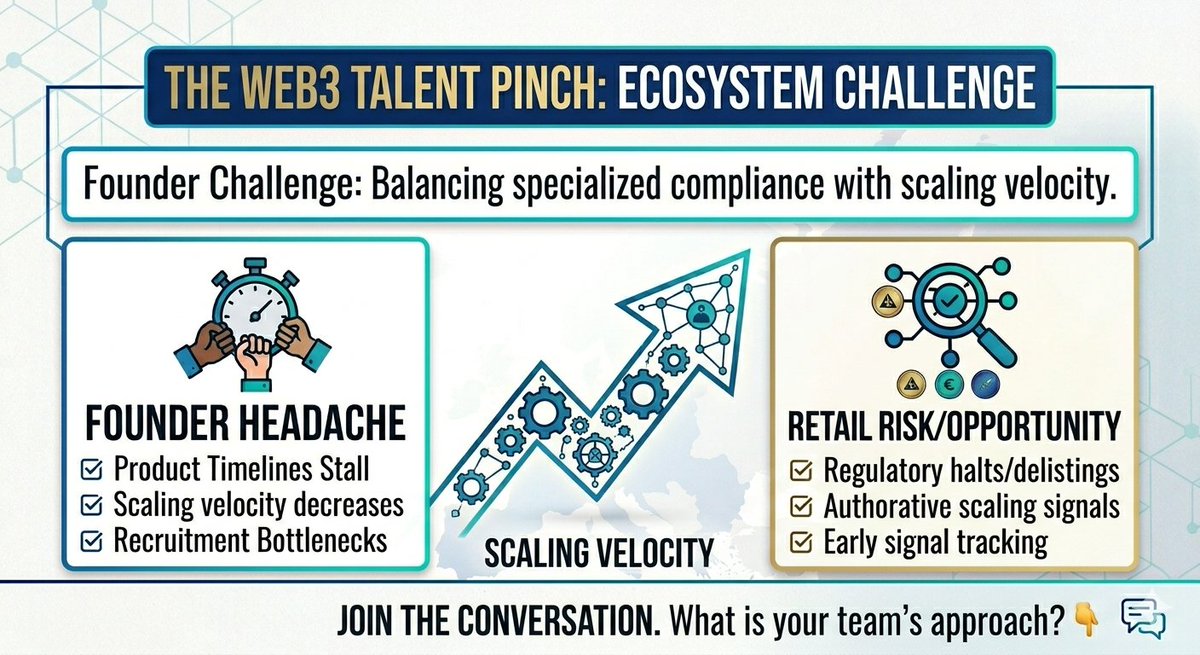 THE WEB3 TALENT PINCH: ECOSYSTEM CHALLENGE

Founder Challenge: Balancing specialized compliance with scaling velocity.

FOUNDER HEADACHE
☑ Product Timelines Stall
☑ Scaling velocity decreases
☑ Recruitment Bottlenecks

SCALING VELOCITY

RETAIL RISK/OPPORTUNITY
☑ Regulatory halts/delistings
☑ Authorative scaling signals
☑ Early signal tracking

JOIN THE CONVERSATION. What is your team's approach? 👇